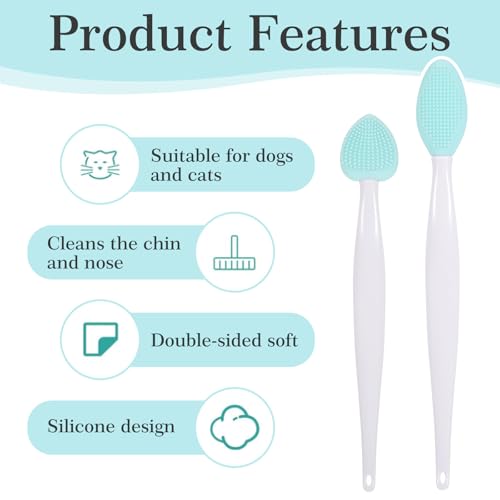 Product Features

Suitable for dogs and cats

Cleans the chin and nose

Double-sided soft

Silicone design